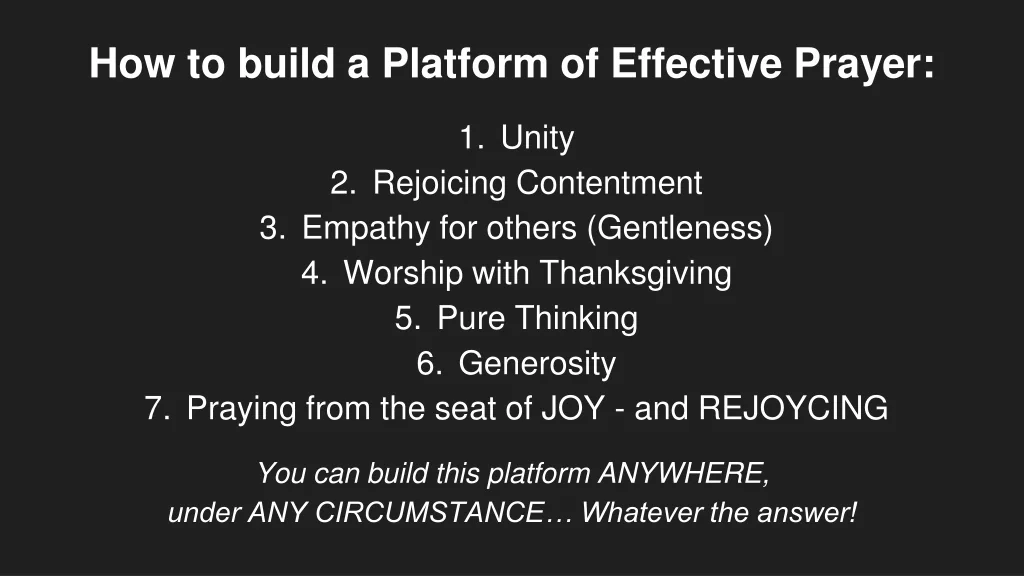 How to build a Platform of Effective Prayer:

1. Unity
2. Rejoicing Contentment
3. Empathy for others (Gentleness)
4. Worship with Thanksgiving
5. Pure Thinking
6. Generosity
7. Praying from the seat of JOY - and REJOYCING

You can build this platform ANYWHERE, under ANY CIRCUMSTANCE… Whatever the answer!